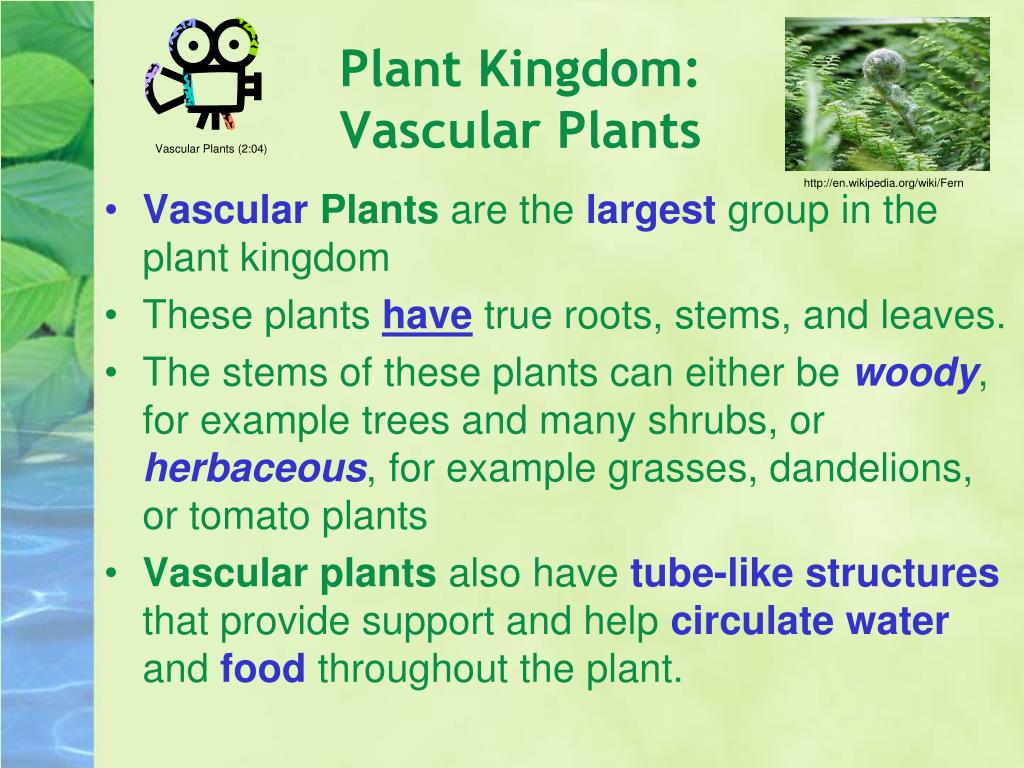 Vascular Plants (2:04)

Plant Kingdom: Vascular Plants

http://en.wikipedia.org/wiki/Fern

• Vascular Plants are the largest group in the plant kingdom
• These plants have true roots, stems, and leaves.
• The stems of these plants can either be woody, for example trees and many shrubs, or herbaceous, for example grasses, dandelions, or tomato plants
• Vascular plants also have tube-like structures that provide support and help circulate water and food throughout the plant.